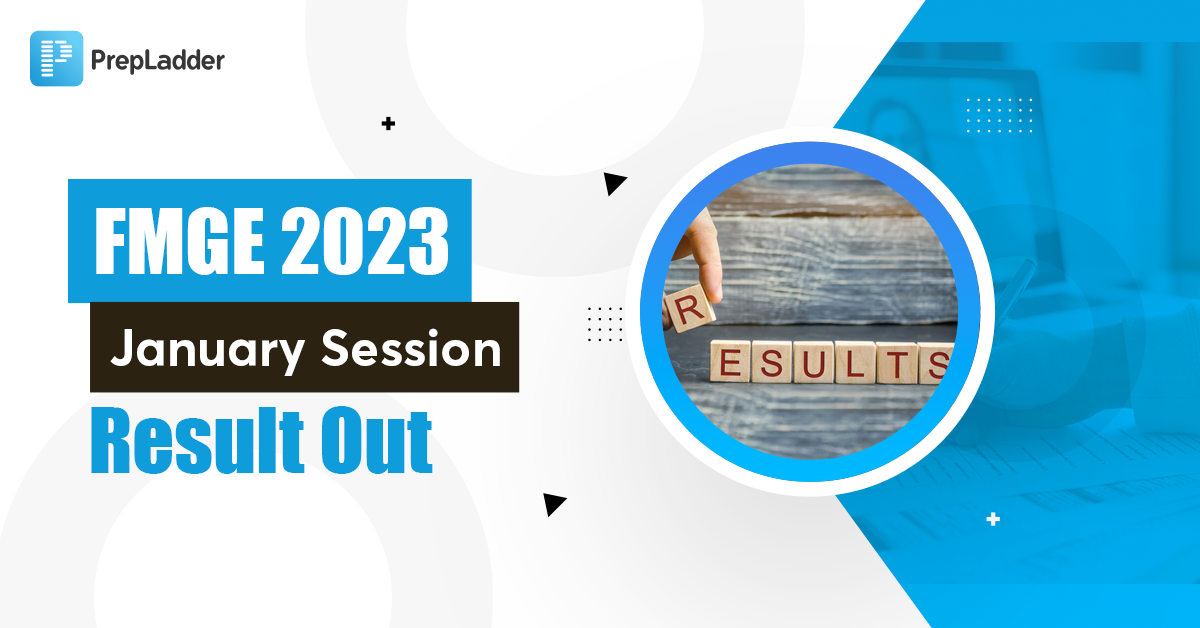 PrepLadder

FMGE 2023

January Session

Result Out

R

ESULTS